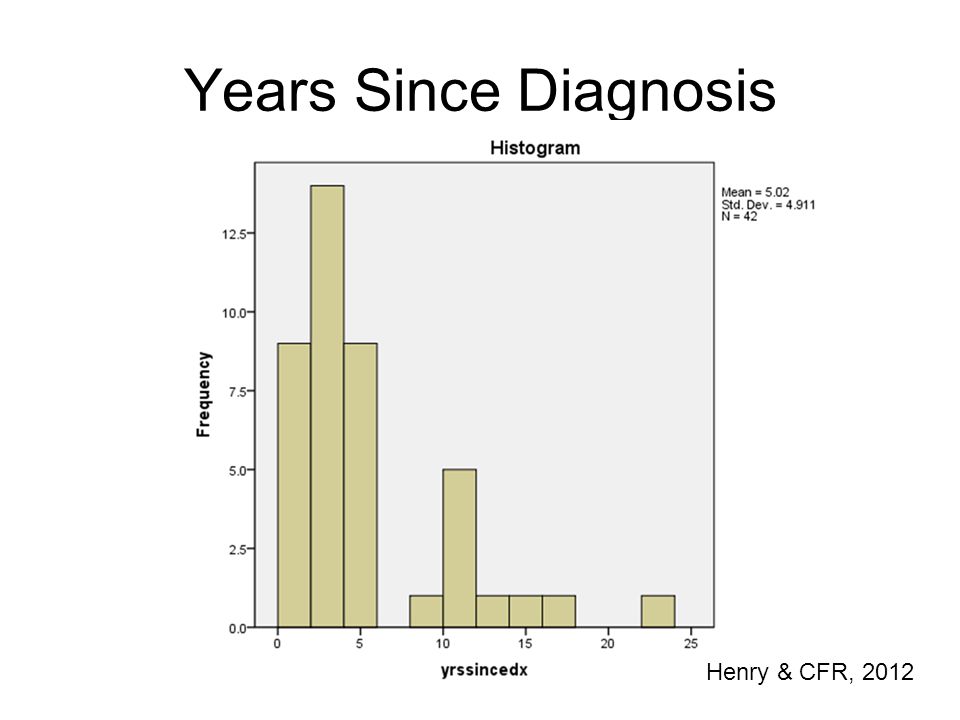 Years Since Diagnosis

Histogram

Mean = 5.02
Std. Dev. = 4.911
N = 42

Frequency

12.5
10.0
7.5
5.0
2.5
0.0

0
5
10
15
20
25

yrssincedx

Henry & CFR, 2012